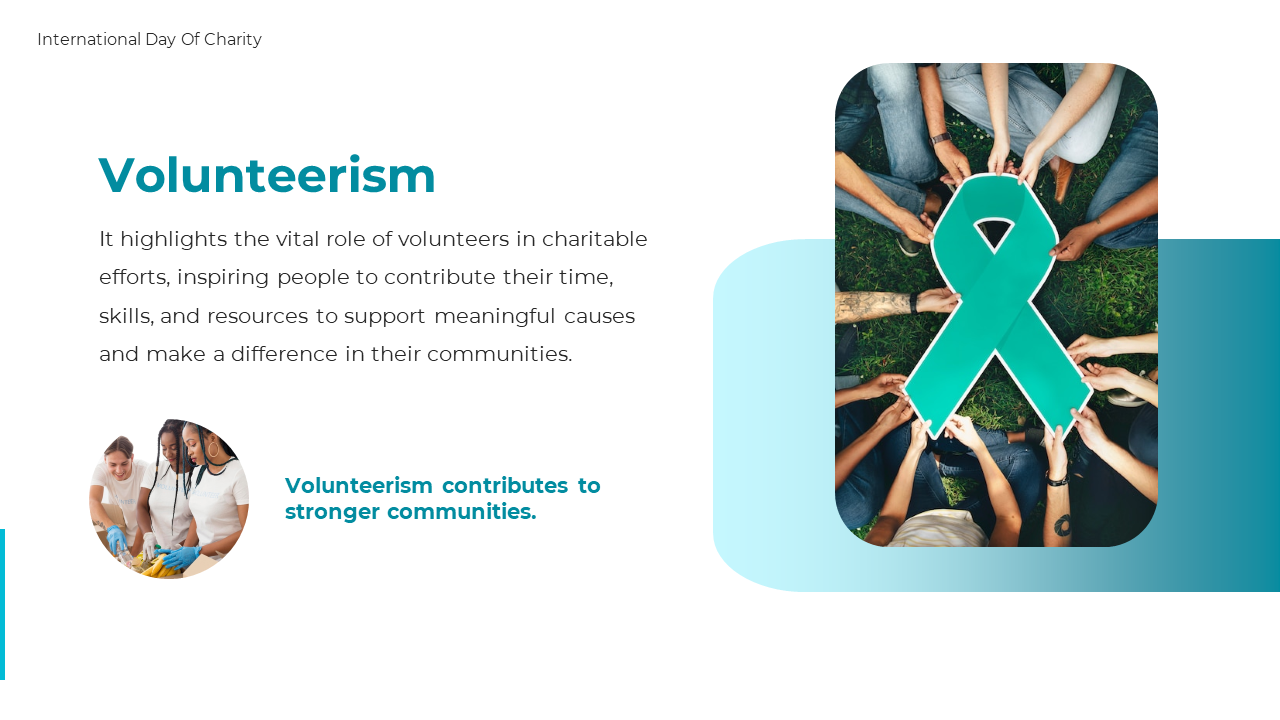 International Day Of Charity

Volunteerism

It highlights the vital role of volunteers in charitable efforts, inspiring people to contribute their time, skills, and resources to support meaningful causes and make a difference in their communities.

Volunteerism contributes to stronger communities.